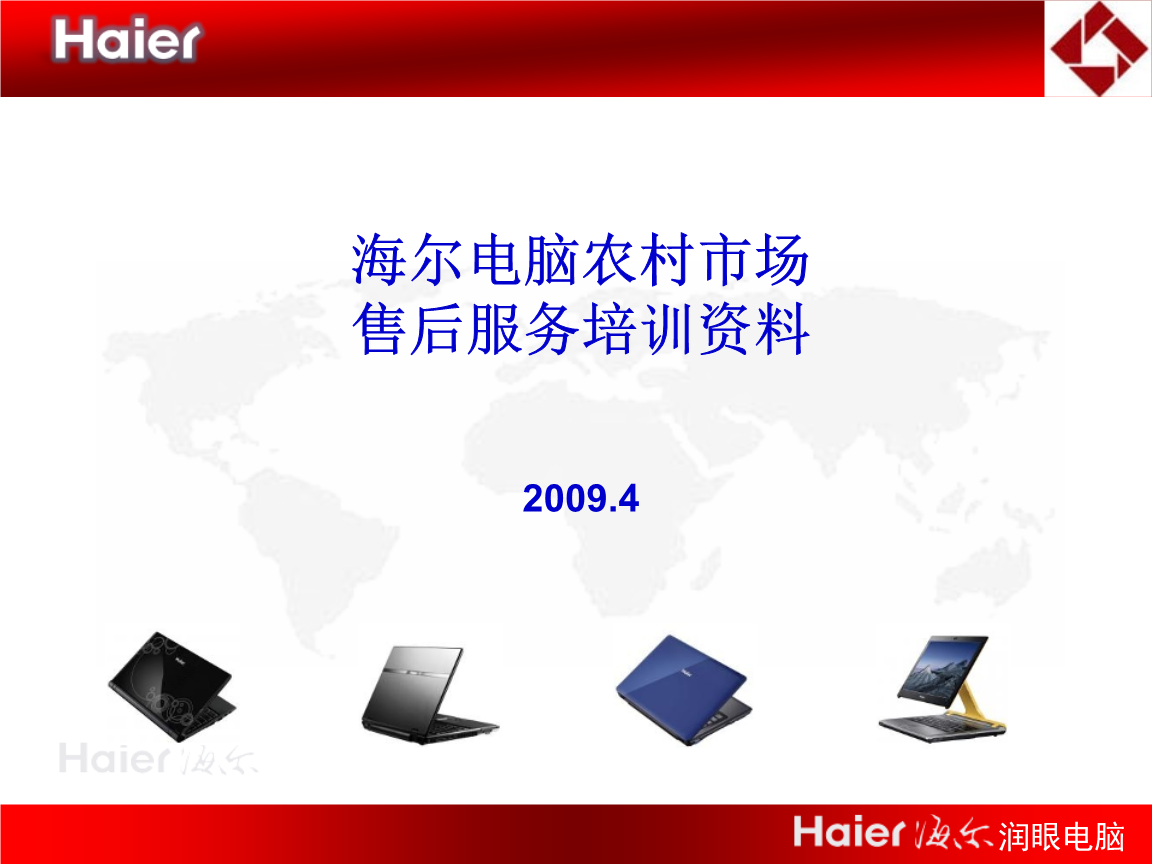 Haier

海尔电脑农村市场
售后服务培训资料

2009.4

Haier 海尔

Haier 海尔 润眼电脑